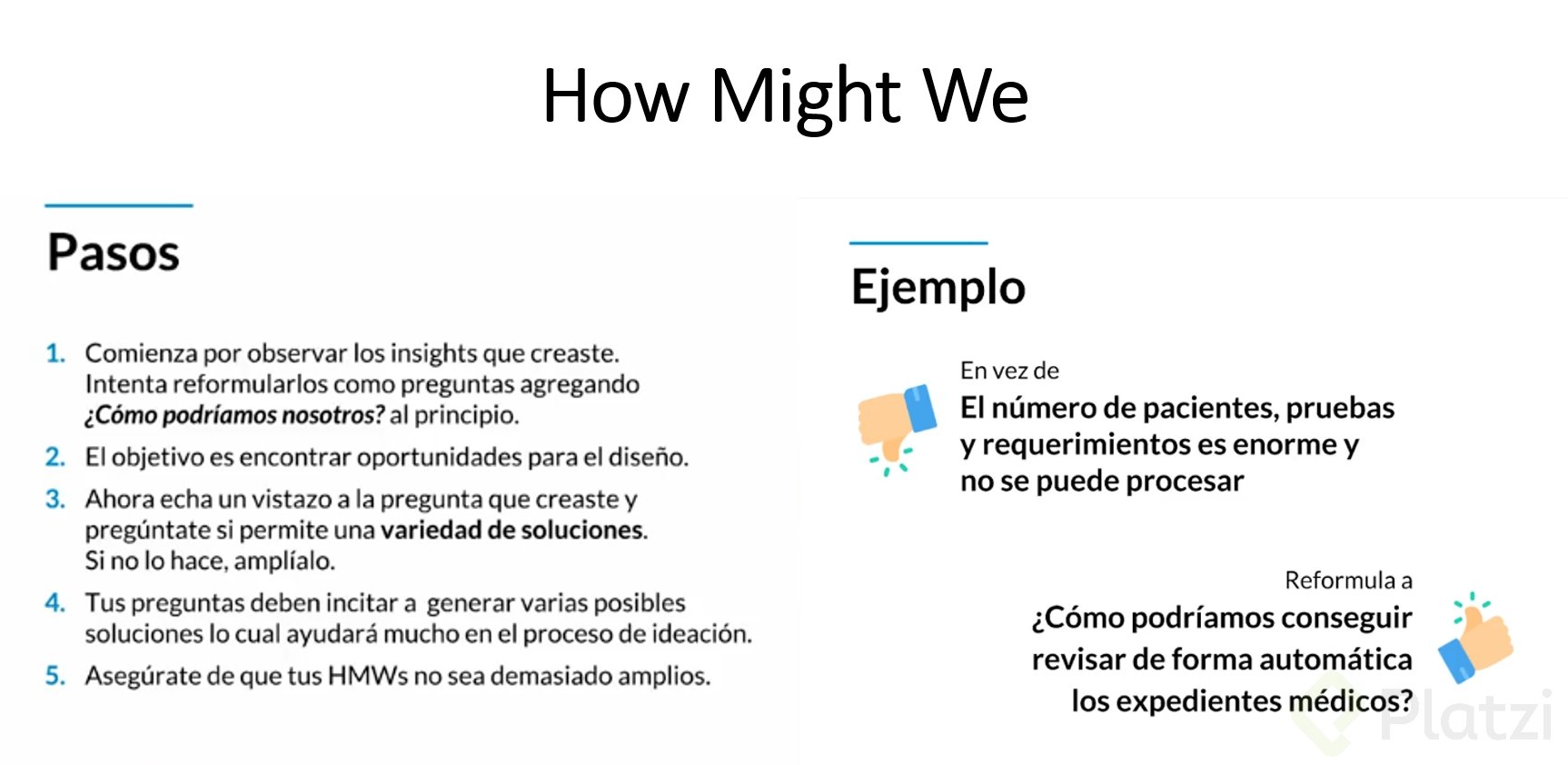 How Might We

Pasos

1. Comienza por observar los insights que creaste. Intenta reformularlos como preguntas agregando ¿Cómo podríamos nosotros? al principio.
2. El objetivo es encontrar oportunidades para el diseño.
3. Ahora echa un vistazo a la pregunta que creaste y pregúntate si permite una variedad de soluciones. Si no lo hace, amplíalo.
4. Tus preguntas deben incitar a generar varias posibles soluciones lo cual ayudará mucho en el proceso de ideación.
5. Asegúrate de que tus HMWs no sea demasiado amplios.

Ejemplo

En vez de
El número de pacientes, pruebas y requerimientos es enorme y no se puede procesar

Reformula a
¿Cómo podríamos conseguir revisar de forma automática los expedientes médicos?

Platzi